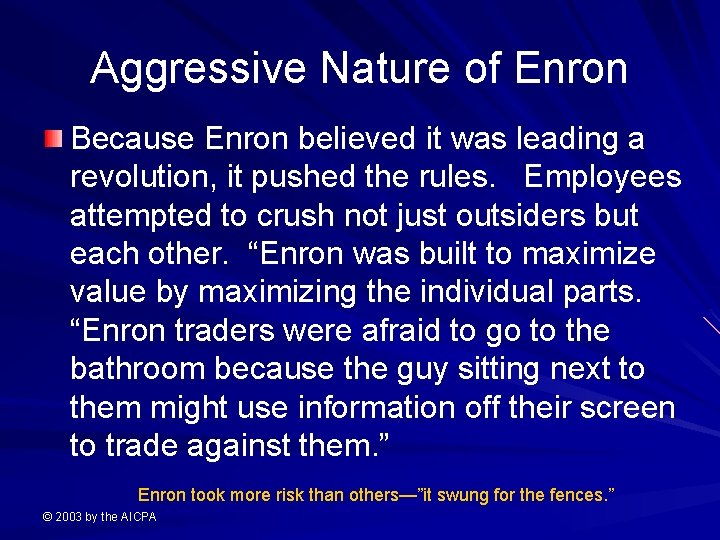 Aggressive Nature of Enron

• Because Enron believed it was leading a revolution, it pushed the rules. Employees attempted to crush not just outsiders but each other. "Enron was built to maximize value by maximizing the individual parts. "Enron traders were afraid to go to the bathroom because the guy sitting next to them might use information off their screen to trade against them."

Enron took more risk than others—"it swung for the fences."

© 2003 by the AICPA